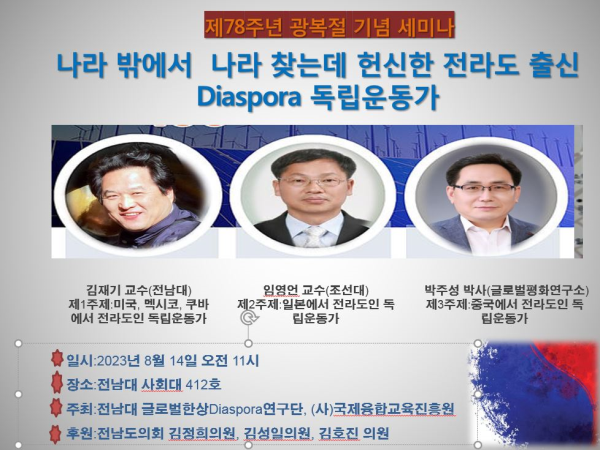 제78주년 광복절 기념 세미나

나라 밖에서 나라 찾는데 헌신한 전라도 출신 Diaspora 독립운동가

김재기 교수(전남대)
제1주제:미국, 멕시코, 쿠바에서 전라도인 독립운동가

임영언 교수(조선대)
제2주제:일본에서 전라도인 독립운동가

박주성 박사(글로벌평화연구소)
제3주제:중국에서 전라도인 독립운동가

일시:2023년 8월 14일 오전 11시
장소:전남대 사회대 412호
주최:전남대 글로벌한상Diaspora연구단, (사)국제융합교육진흥원
후원:전남도의회 김정희의원, 김성일의원, 김호진 의원